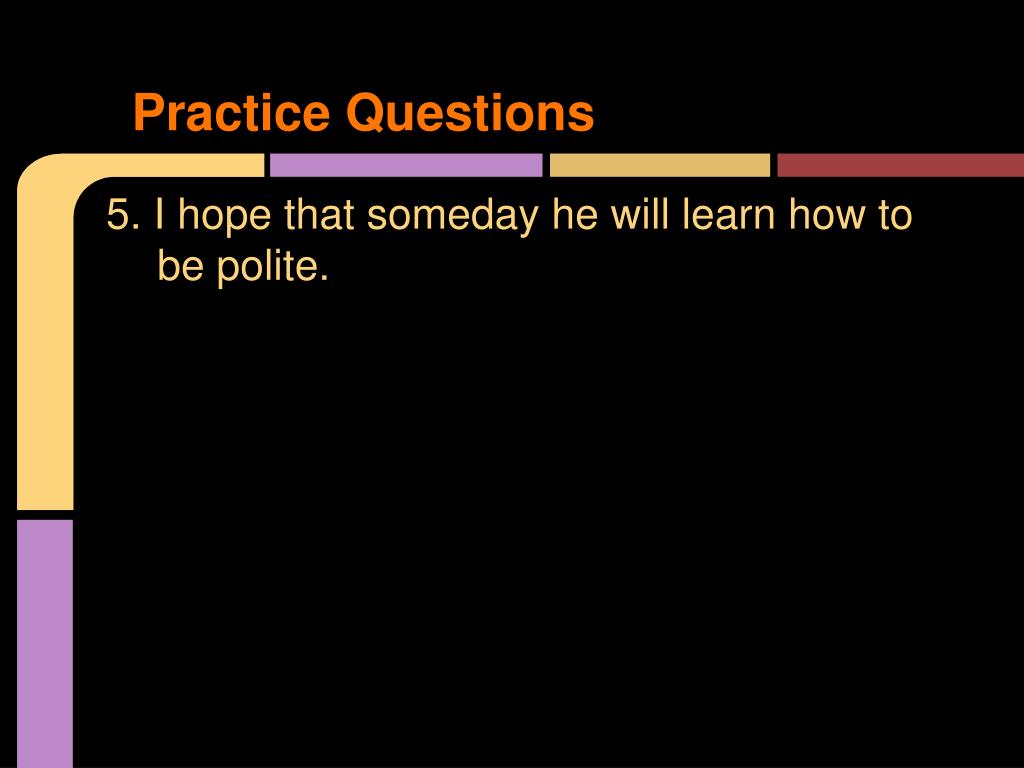 Practice Questions

5. I hope that someday he will learn how to be polite.